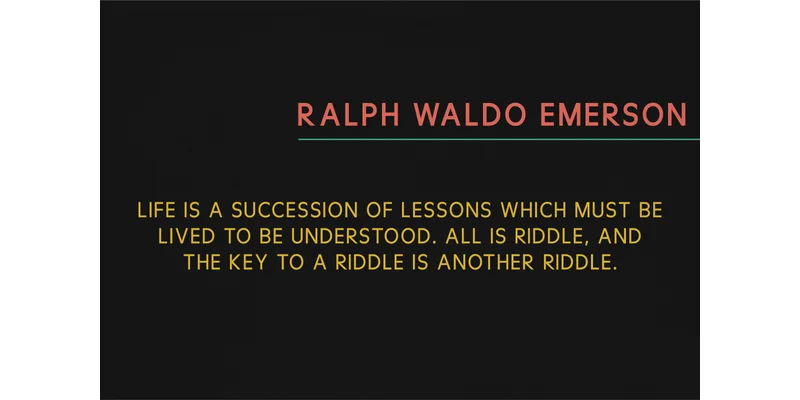 RALPH WALDO EMERSON

LIFE IS A SUCCESSION OF LESSONS WHICH MUST BE LIVED TO BE UNDERSTOOD. ALL IS RIDDLE, AND THE KEY TO A RIDDLE IS ANOTHER RIDDLE.